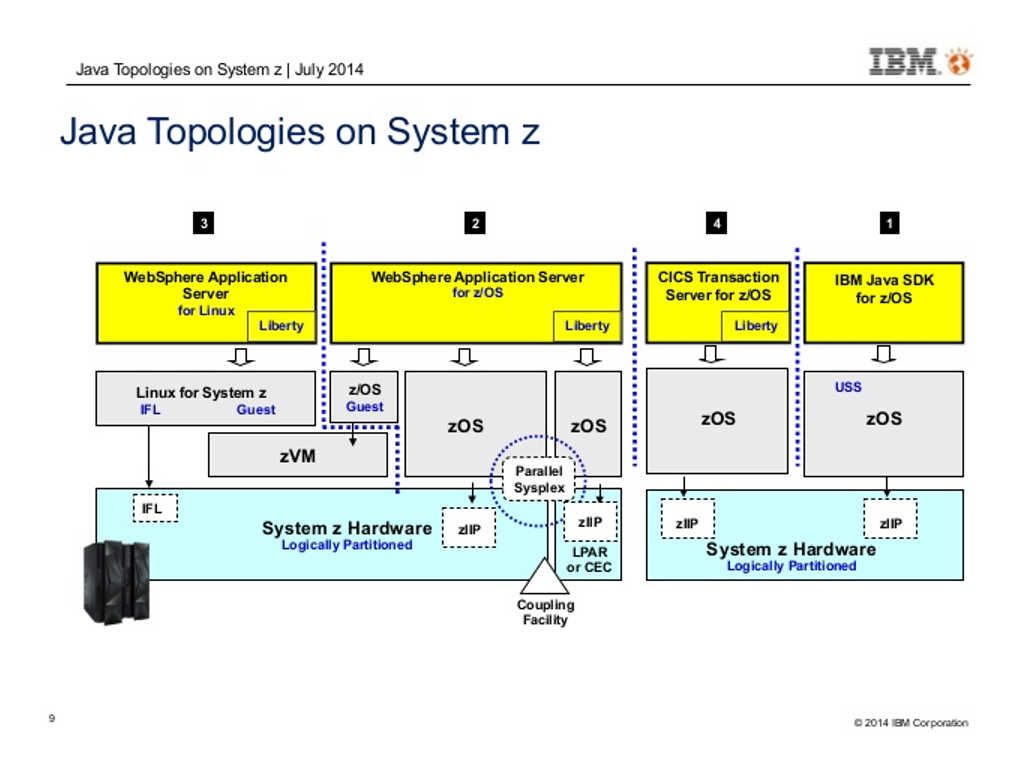 Java Topologies on System z | July 2014

IBM

Java Topologies on System z

3

2

4

1

WebSphere Application Server
for Linux
Liberty

WebSphere Application Server
for z/OS
Liberty

CICS Transaction Server for z/OS
Liberty

IBM Java SDK for z/OS

Linux for System z
IFL Guest

z/OS
Guest

zOS

zOS

zOS

USS
zOS

zVM

Parallel Sysplex

IFL

System z Hardware
Logically Partitioned

zIIP

zIIP

LPAR or CEC

zIIP

zIIP

System z Hardware
Logically Partitioned

Coupling Facility

9

© 2014 IBM Corporation